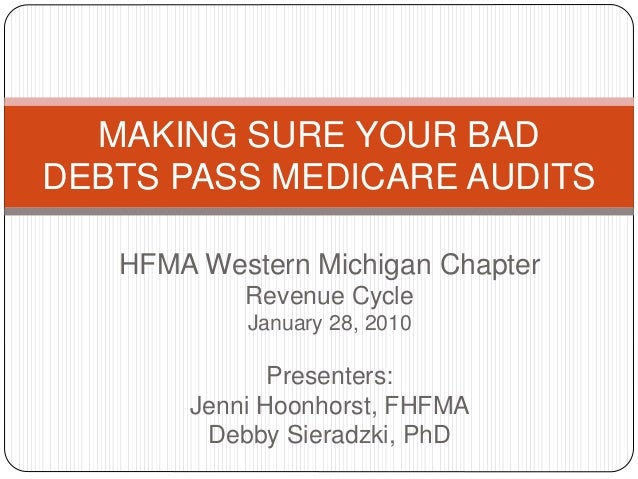 MAKING SURE YOUR BAD DEBTS PASS MEDICARE AUDITS

HFMA Western Michigan Chapter
Revenue Cycle
January 28, 2010

Presenters:
Jenni Hoonhorst, FHFMA
Debby Sieradzki, PhD